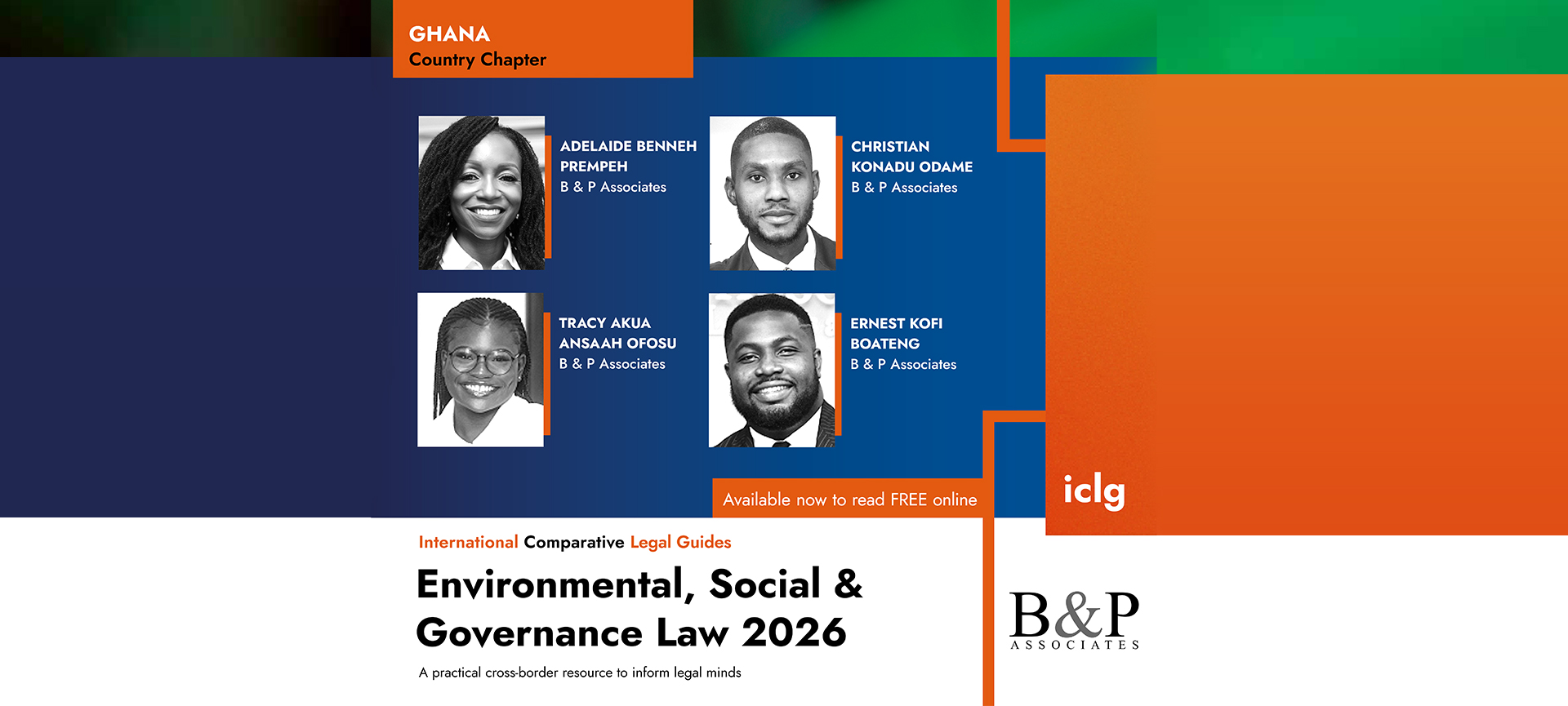 GHANA
Country Chapter

ADELAIDE BENNEH PREMPEH
B & P Associates

CHRISTIAN KONADU ODAME
B & P Associates

TRACY AKUA ANSAAH OFOSU
B & P Associates

ERNEST KOFI BOATENG
B & P Associates

Available now to read FREE online

iclg

International Comparative Legal Guides

Environmental, Social & Governance Law 2026

A practical cross-border resource to inform legal minds

B&P
ASSOCIATES